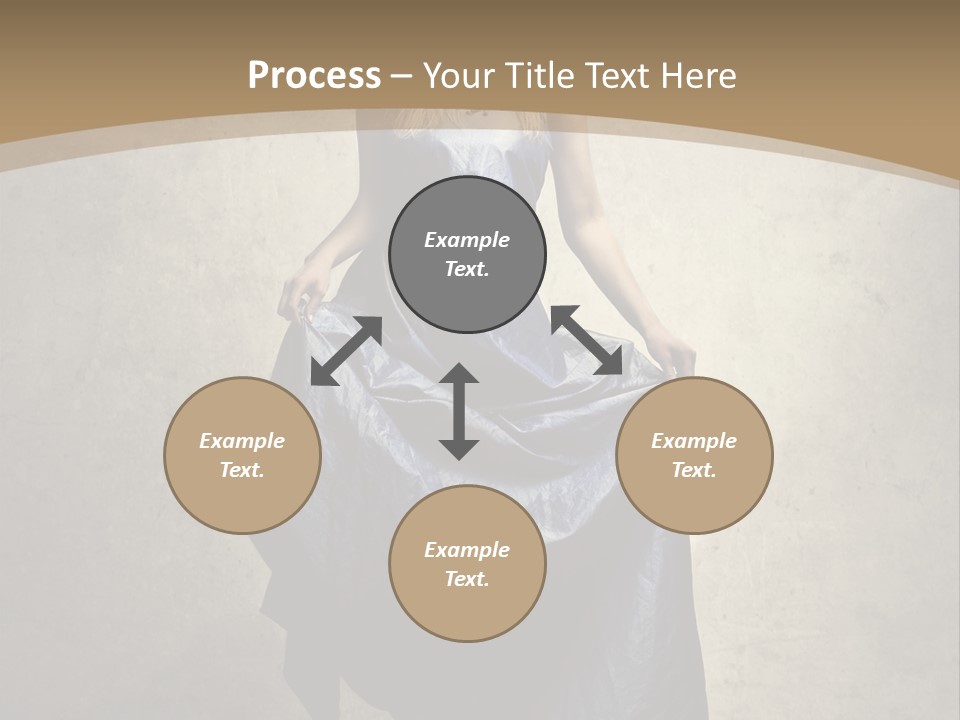 Process – Your Title Text Here

Example Text.

Example Text.

Example Text.

Example Text.